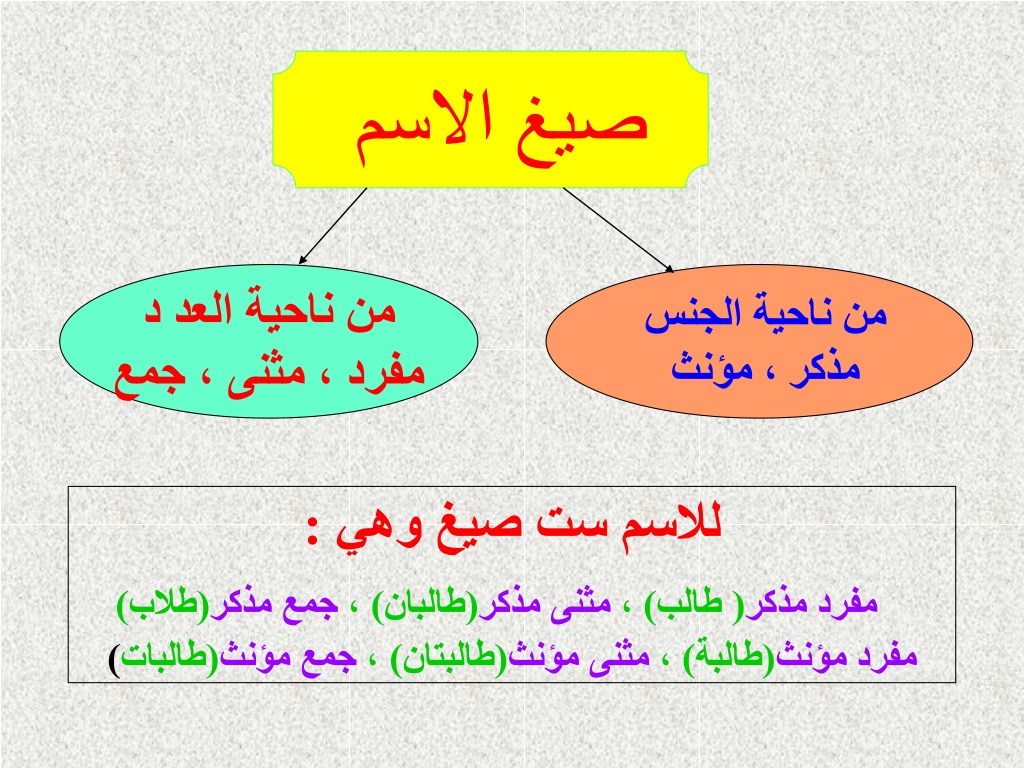 صيغ الاسم

من ناحية الجنس
مذكر ، مؤنث

من ناحية العد د
مفرد ، مثنى ، جمع

للاسم ست صيغ وهي :

مفرد مذكر( طالب) ، مثنى مذكر(طالبان) ، جمع مذكر(طلاب)
مفرد مؤنث(طالبة) ، مثنى مؤنث(طالبتان) ، جمع مؤنث(طالبات)